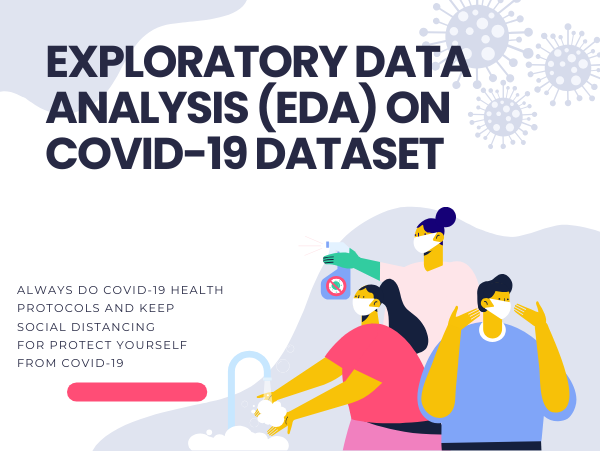 EXPLORATORY DATA ANALYSIS (EDA) ON COVID-19 DATASET

ALWAYS DO COVID-19 HEALTH PROTOCOLS AND KEEP SOCIAL DISTANCING FOR PROTECT YOURSELF FROM COVID-19